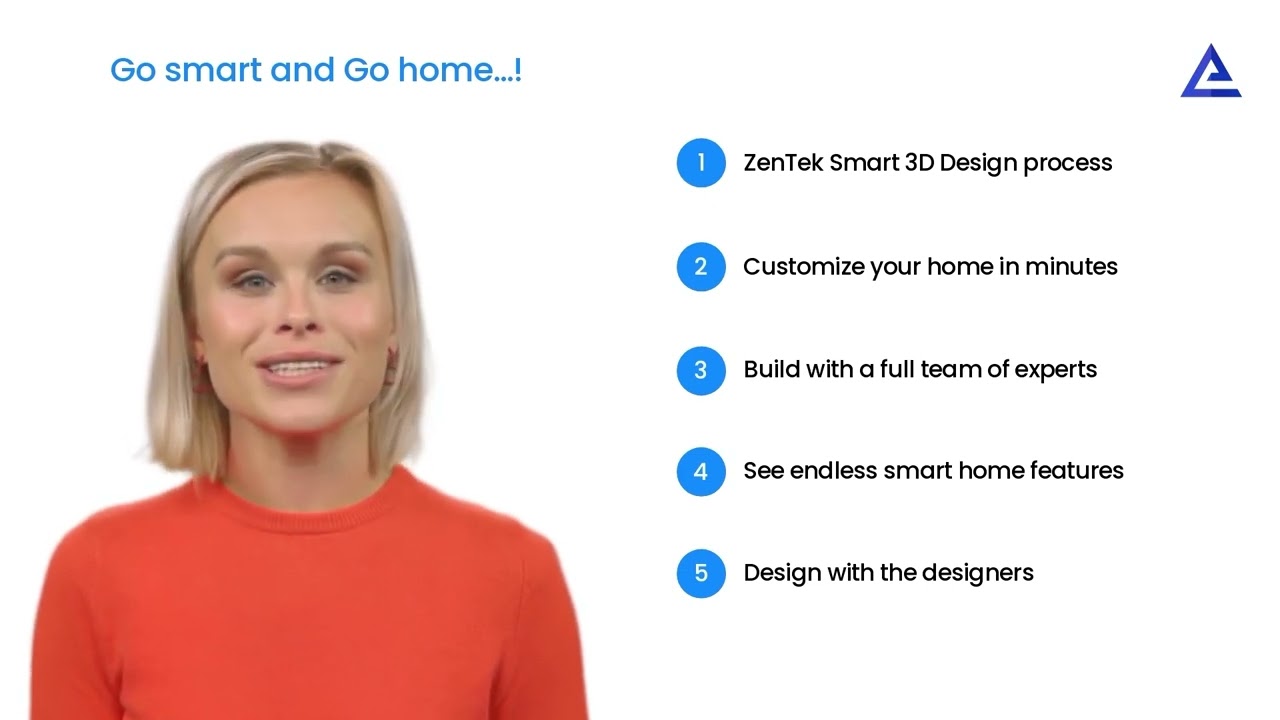 Go smart and Go home...!

1 ZenTek Smart 3D Design process

2 Customize your home in minutes

3 Build with a full team of experts

4 See endless smart home features

5 Design with the designers